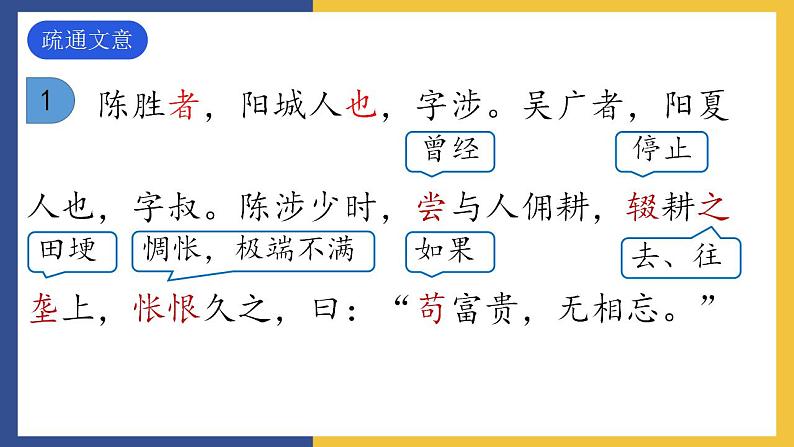 疏通文意

1 陈胜者，阳城人也，字涉。吴广者，阳夏

曾经 停止

人也，字叔。陈涉少时，尝与人佣耕，辍耕之

田埂 惆怅，极端不满 如果 去、往

垄上，怅恨久之，曰：“苟富贵，无相忘。”